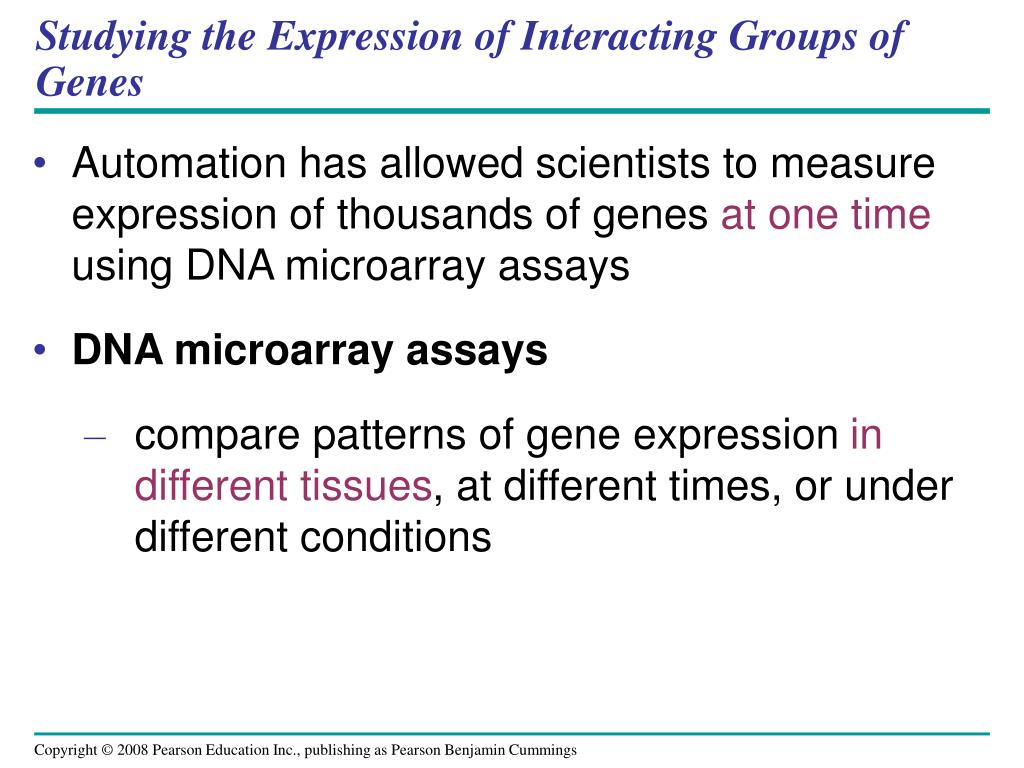 Studying the Expression of Interacting Groups of Genes

• Automation has allowed scientists to measure expression of thousands of genes at one time using DNA microarray assays

• DNA microarray assays

– compare patterns of gene expression in different tissues, at different times, or under different conditions

Copyright © 2008 Pearson Education Inc., publishing as Pearson Benjamin Cummings